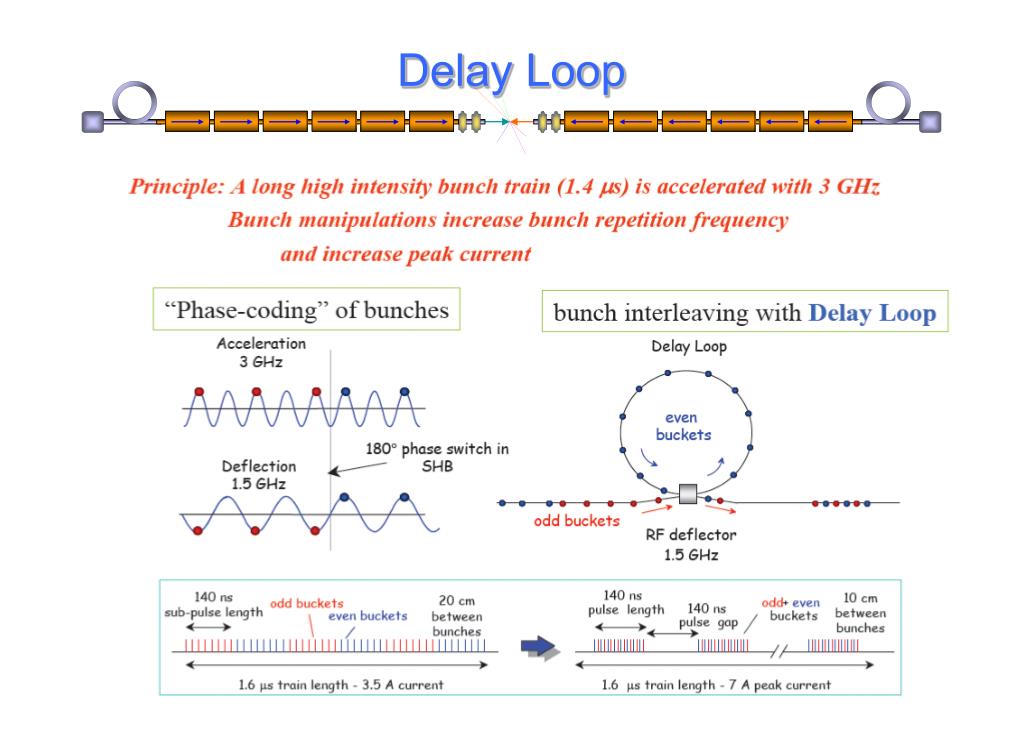 Delay Loop

Principle: A long high intensity bunch train (1.4 μs) is accelerated with 3 GHz
Bunch manipulations increase bunch repetition frequency
and increase peak current

"Phase-coding" of bunches

Acceleration
3 GHz

180° phase switch in SHB

Deflection
1.5 GHz

bunch interleaving with Delay Loop

Delay Loop

even buckets

odd buckets

RF deflector
1.5 GHz

140 ns
sub-pulse length

odd buckets

even buckets

20 cm
between
bunches

1.6 μs train length - 3.5 A current

140 ns
pulse length

140 ns
pulse gap

odd+ even
buckets

10 cm
between
bunches

1.6 μs train length - 7 A peak current